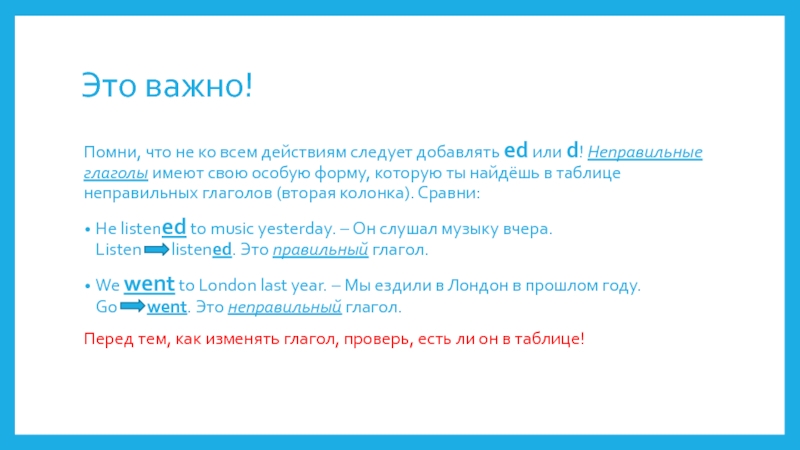 Это важно!

Помни, что не ко всем действиям следует добавлять ed или d! Неправильные глаголы имеют свою особую форму, которую ты найдёшь в таблице неправильных глаголов (вторая колонка). Сравни:

• He listened to music yesterday. – Он слушал музыку вчера.
Listen listened. Это правильный глагол.

• We went to London last year. – Мы ездили в Лондон в прошлом году.
Go went. Это неправильный глагол.

Перед тем, как изменять глагол, проверь, есть ли он в таблице!